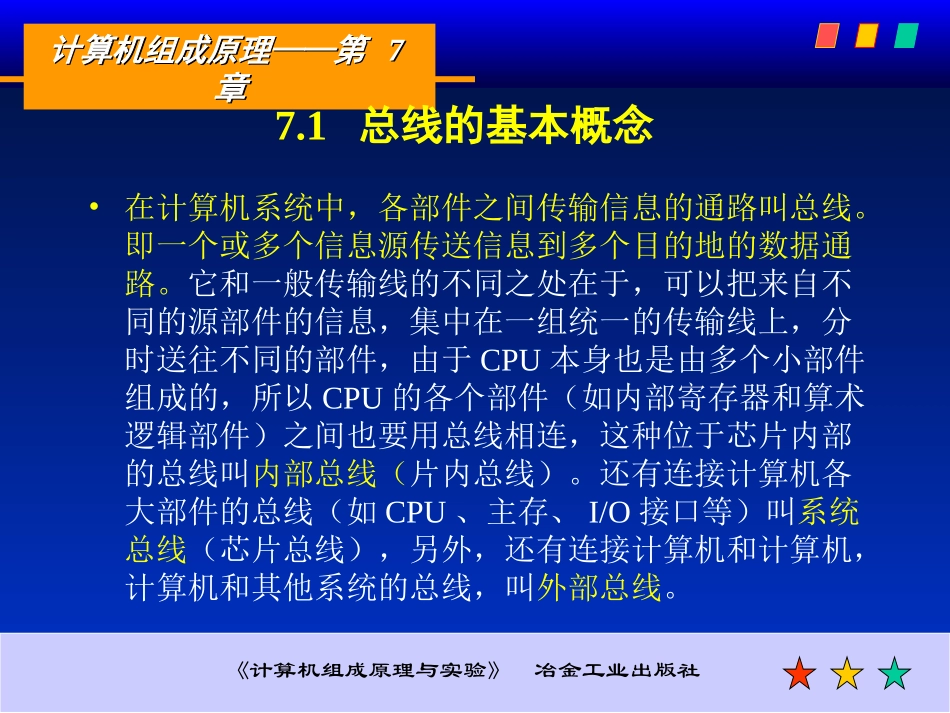 计算机组成原理——第 7 章

7.1 总线的基本概念

• 在计算机系统中，各部件之间传输信息的通路叫总线。即一个或多个信息源传送信息到多个目的地的数据通路。它和一般传输线的不同之处在于，可以把来自不同的源部件的信息，集中在一组统一的传输线上，分时送往不同的部件，由于 CPU 本身也是由多个小部件组成的，所以 CPU 的各个部件（如内部寄存器和算术逻辑部件）之间也要用总线相连，这种位于芯片内部的总线叫内部总线（片内总线）。还有连接计算机各大部件的总线（如 CPU 、主存、 I/O 接口等）叫系统总线（芯片总线），另外，还有连接计算机和计算机，计算机和其他系统的总线，叫外部总线。

《计算机组成原理与实验》 冶金工业出版社